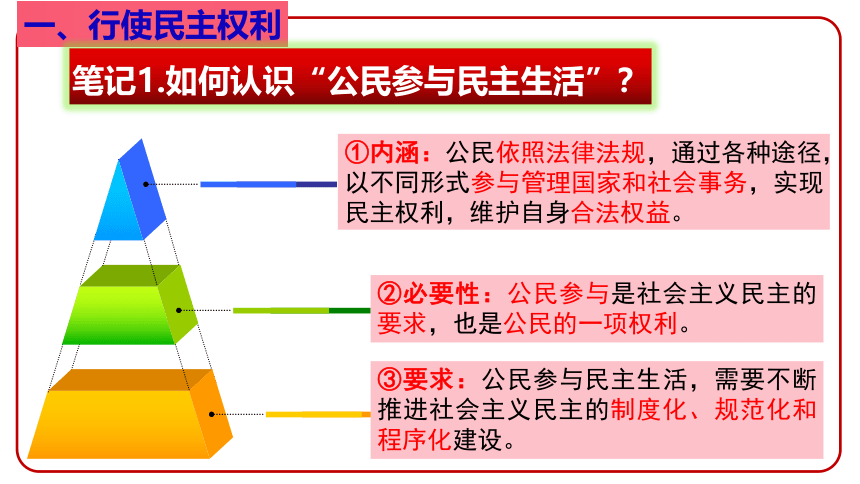 一、行使民主权利

笔记1.如何认识“公民参与民主生活”？

①内涵：公民依照法律法规，通过各种途径，以不同形式参与管理国家和社会事务，实现民主权利，维护自身合法权益。

②必要性：公民参与是社会主义民主的要求，也是公民的一项权利。

③要求：公民参与民主生活，需要不断推进社会主义民主的制度化、规范化和程序化建设。